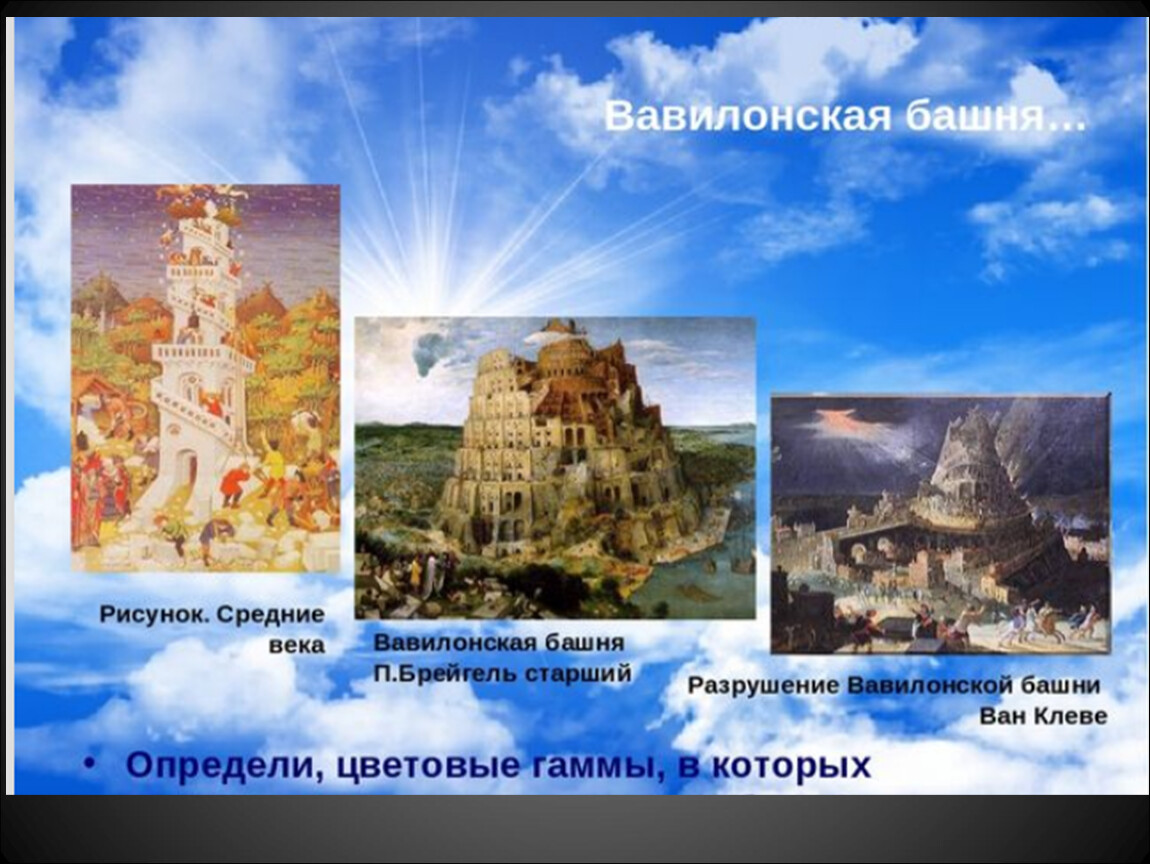 Вавилонская башня…

Рисунок. Средние века

Вавилонская башня
П.Брейгель старший

Разрушение Вавилонской башни
Ван Клеве

• Определи, цветовые гаммы, в которых